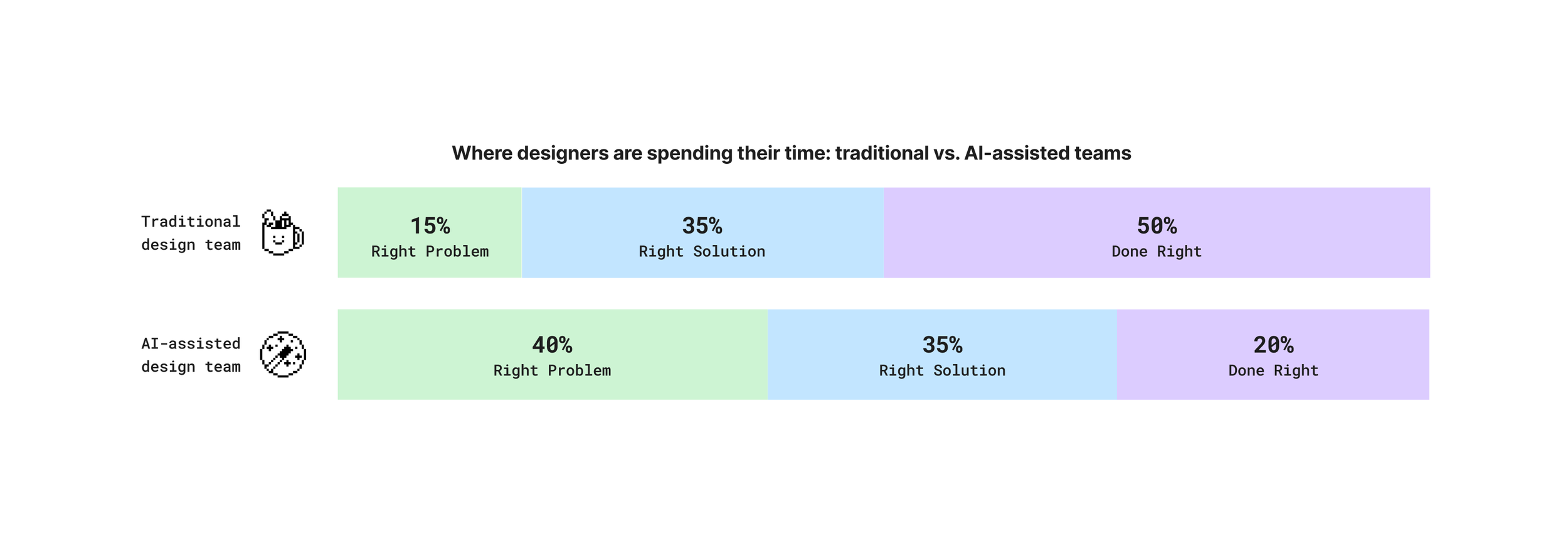 Where designers are spending their time: traditional vs. AI-assisted teams

Traditional design team

15%
Right Problem

35%
Right Solution

50%
Done Right

AI-assisted design team

40%
Right Problem

35%
Right Solution

20%
Done Right